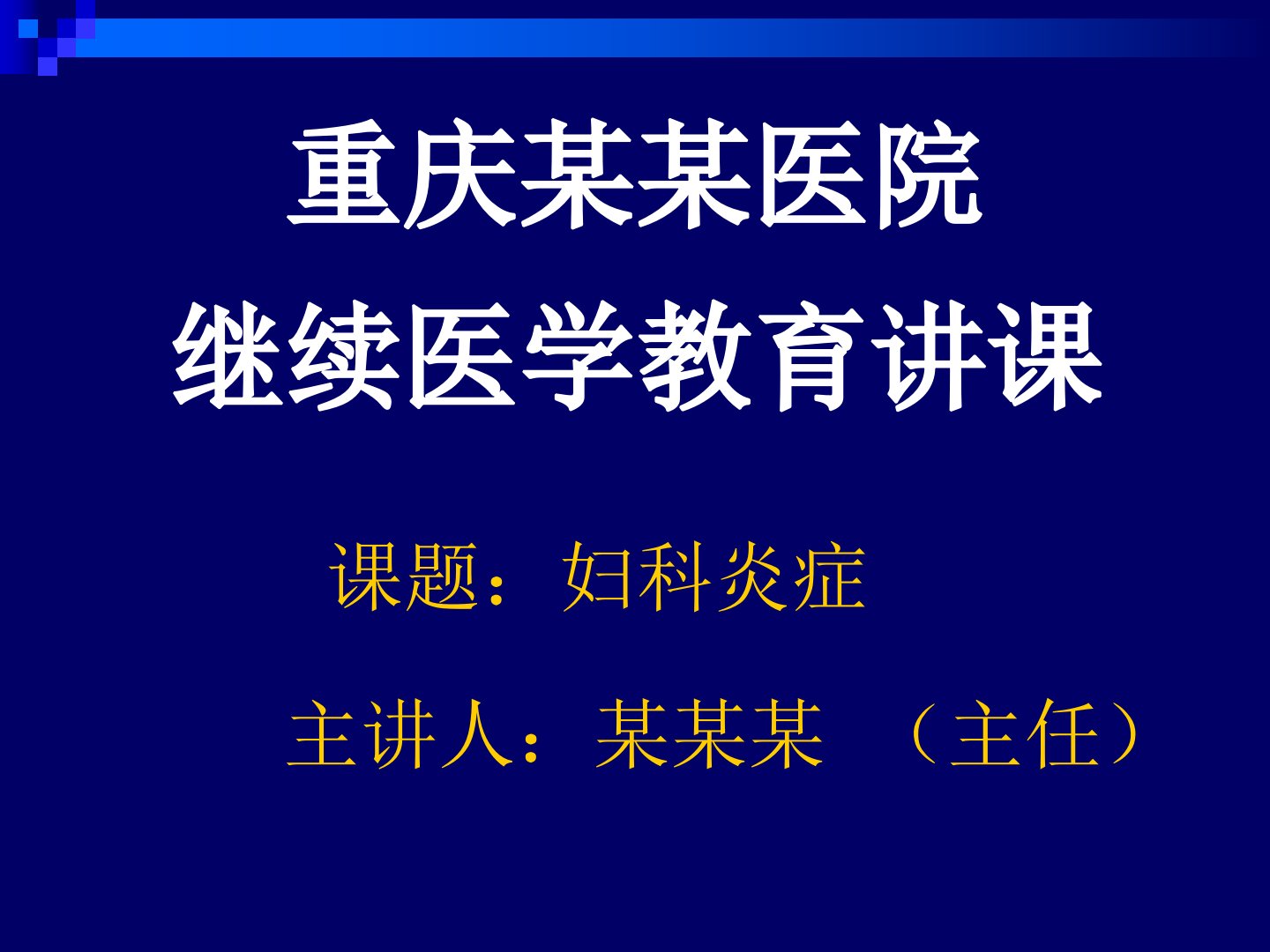 重庆某某医院
继续医学教育讲课

课题：妇科炎症

主讲人：某某某 （主任）